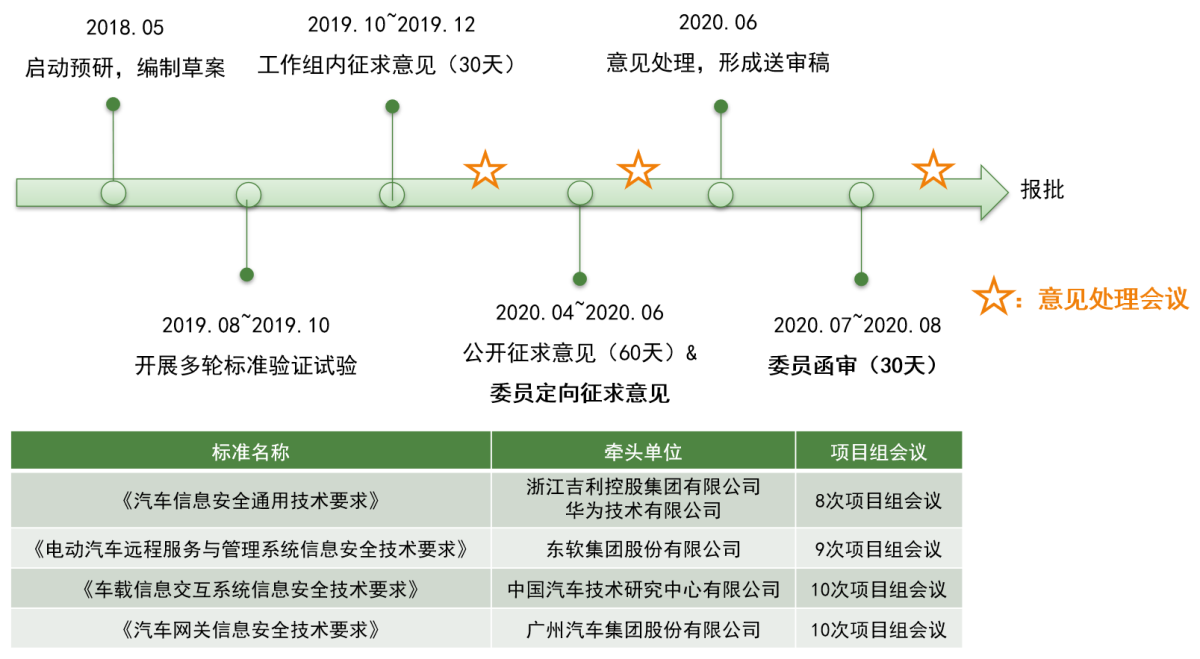 2018.05
启动预研，编制草案

2019.10~2019.12
工作组内征求意见（30天）

2020.06
意见处理，形成送审稿

报批

2019.08~2019.10
开展多轮标准验证试验

2020.04~2020.06
公开征求意见（60天）&
委员定向征求意见

2020.07~2020.08
委员函审（30天）

☆：意见处理会议

| 标准名称 | 牵头单位 | 项目组会议 |
|---|---|---|
| 《汽车信息安全通用技术要求》 | 浙江吉利控股集团有限公司 华为技术有限公司 | 8次项目组会议 |
| 《电动汽车远程服务与管理系统信息安全技术要求》 | 东软集团股份有限公司 | 9次项目组会议 |
| 《车载信息交互系统信息安全技术要求》 | 中国汽车技术研究中心有限公司 | 10次项目组会议 |
| 《汽车网关信息安全技术要求》 | 广州汽车集团股份有限公司 | 10次项目组会议 |